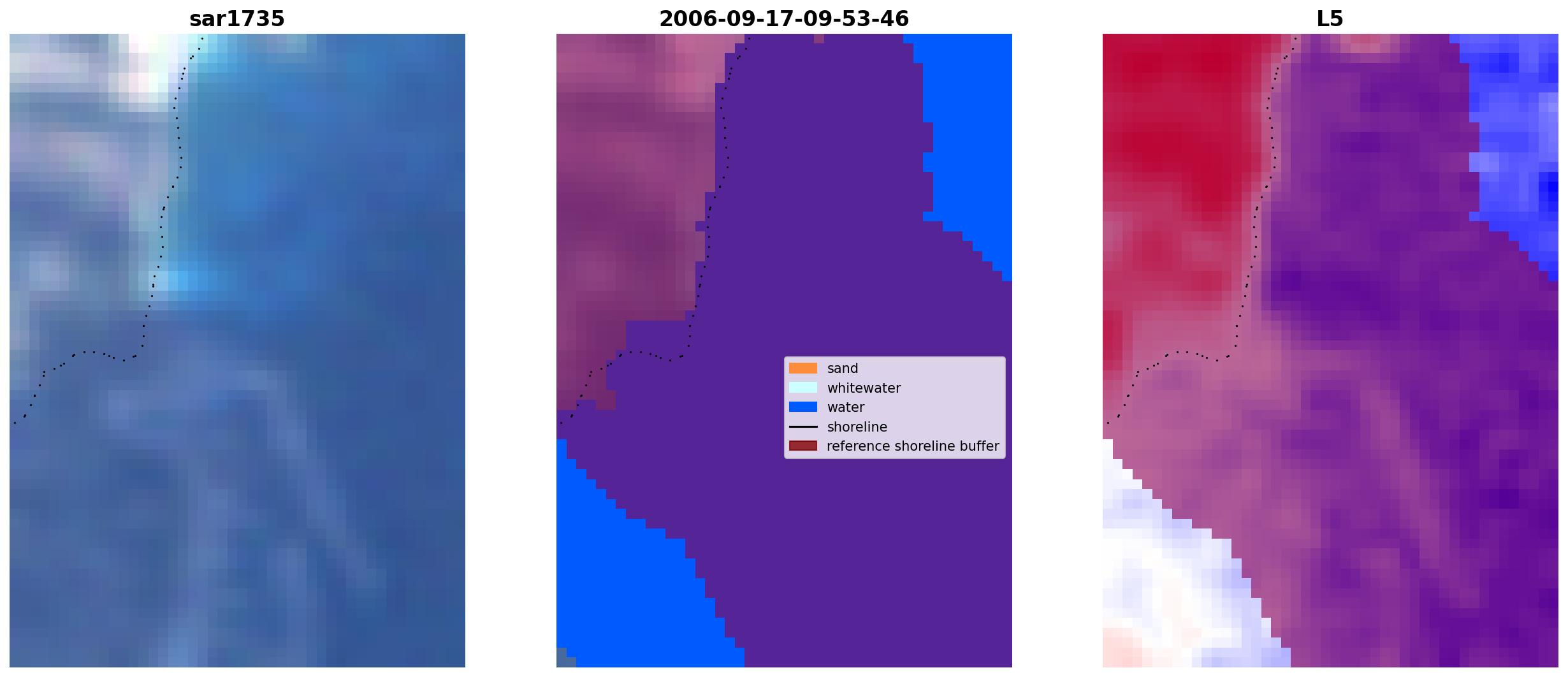 sar1735

2006-09-17-09-53-46

sand
whitewater
water
shoreline
reference shoreline buffer

L5